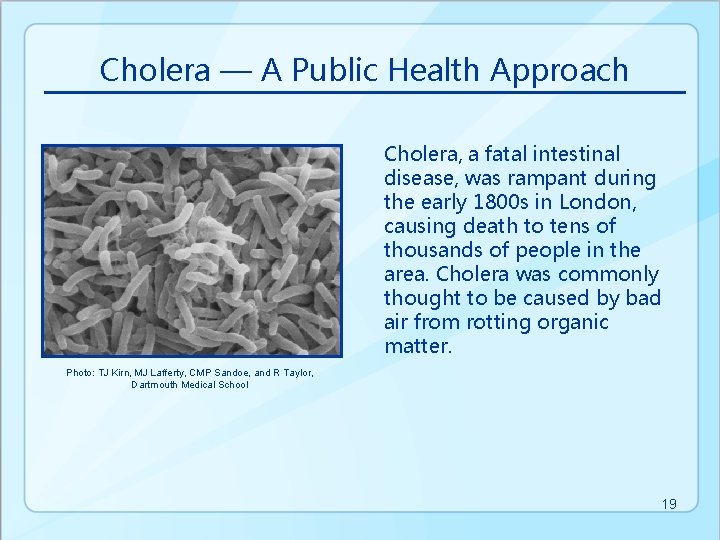 Cholera — A Public Health Approach

Photo: TJ Kirn, MJ Lafferty, CMP Sandoe, and R Taylor, Dartmouth Medical School

Cholera, a fatal intestinal disease, was rampant during the early 1800s in London, causing death to tens of thousands of people in the area. Cholera was commonly thought to be caused by bad air from rotting organic matter.

19